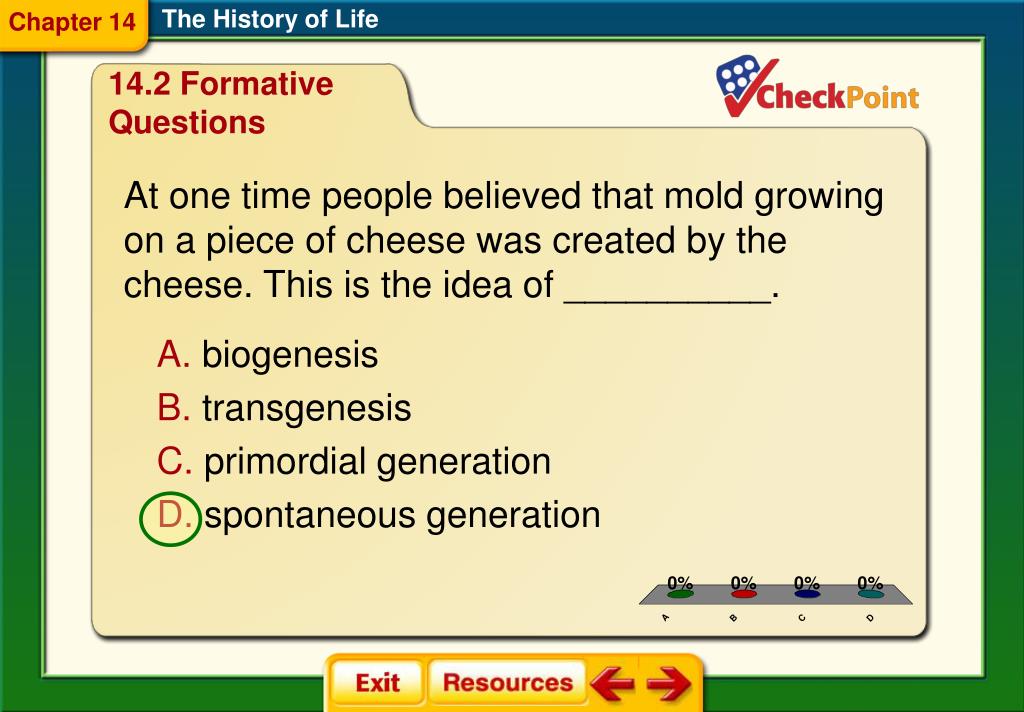 Chapter 14 The History of Life

14.2 Formative Questions

CheckPoint

At one time people believed that mold growing on a piece of cheese was created by the cheese. This is the idea of __________.

A. biogenesis
B. transgenesis
C. primordial generation
D. spontaneous generation

0% 0% 0% 0%
A B C D

Exit Resources